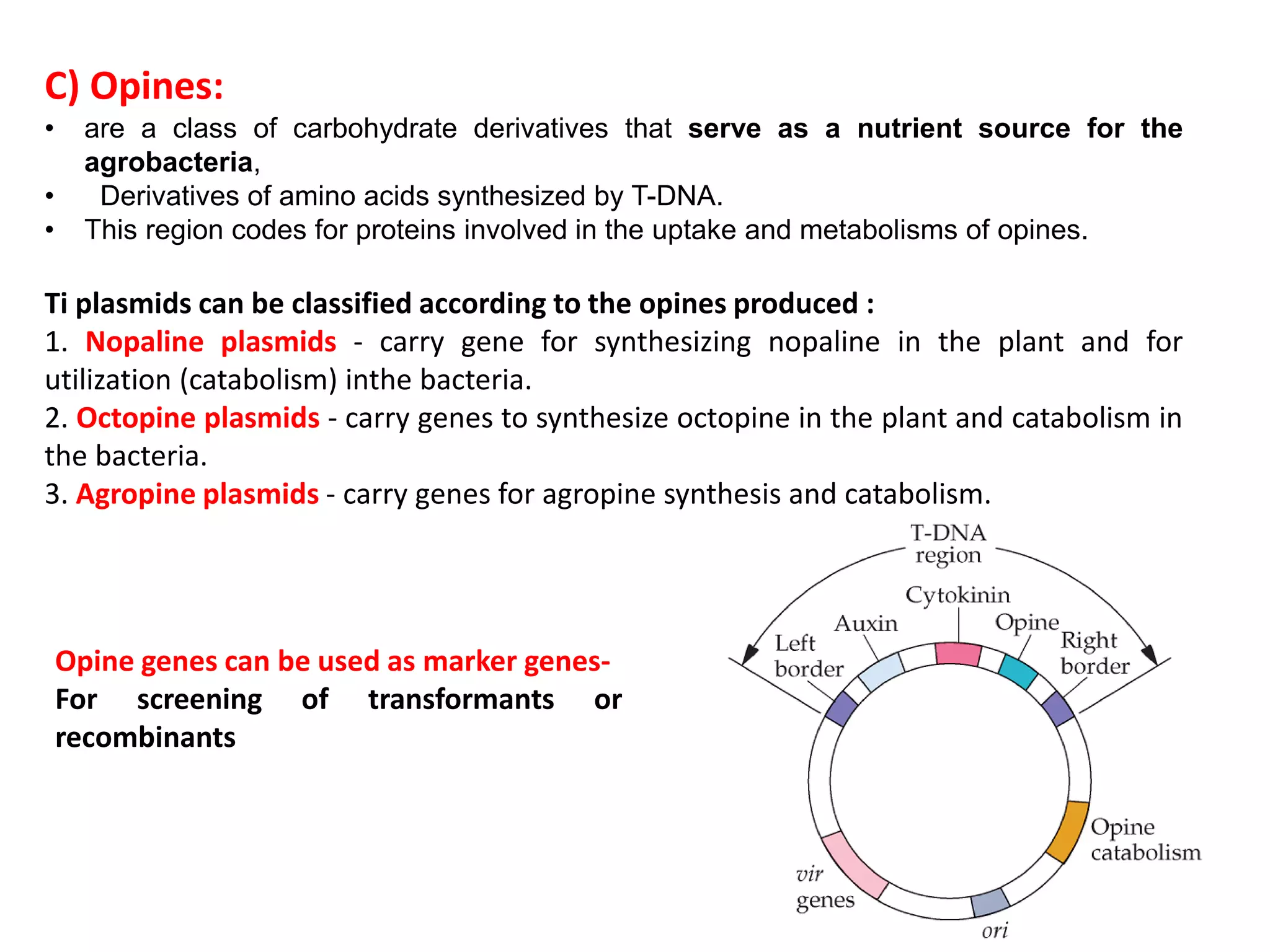 C) Opines:

• are a class of carbohydrate derivatives that serve as a nutrient source for the agrobacteria,
• Derivatives of amino acids synthesized by T-DNA.
• This region codes for proteins involved in the uptake and metabolisms of opines.

Ti plasmids can be classified according to the opines produced :
1. Nopaline plasmids - carry gene for synthesizing nopaline in the plant and for utilization (catabolism) inthe bacteria.
2. Octopine plasmids - carry genes to synthesize octopine in the plant and catabolism in the bacteria.
3. Agropine plasmids - carry genes for agropine synthesis and catabolism.

Opine genes can be used as marker genes- For screening of transformants or recombinants

T-DNA region
Cytokinin
Auxin
Opine
Left border
Right border
Opine catabolism
vir genes
ori